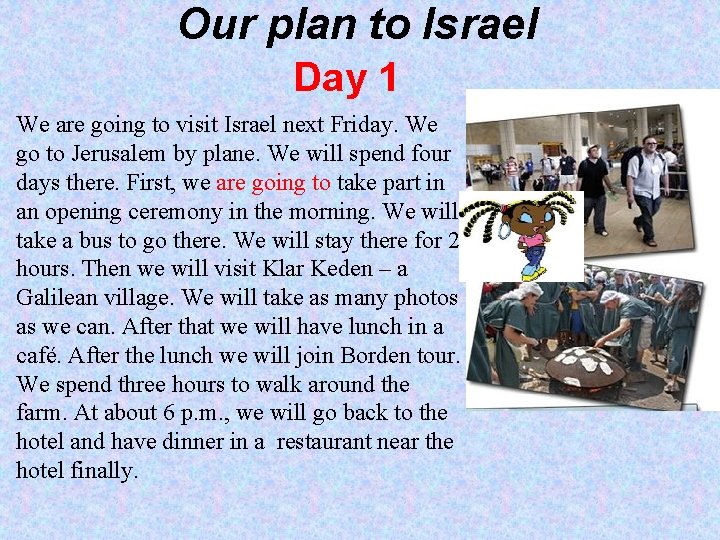 Our plan to Israel

Day 1

We are going to visit Israel next Friday. We go to Jerusalem by plane. We will spend four days there. First, we are going to take part in an opening ceremony in the morning. We will take a bus to go there. We will stay there for 2 hours. Then we will visit Klar Keden – a Galilean village. We will take as many photos as we can. After that we will have lunch in a café. After the lunch we will join Borden tour. We spend three hours to walk around the farm. At about 6 p.m., we will go back to the hotel and have dinner in a restaurant near the hotel finally.